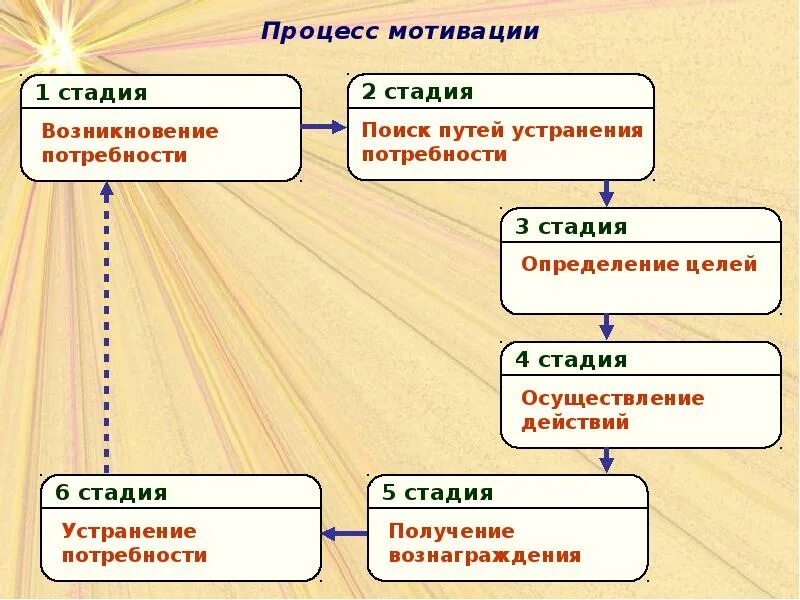 Процесс мотивации

1 стадия
Возникновение потребности

2 стадия
Поиск путей устранения потребности

3 стадия
Определение целей

4 стадия
Осуществление действий

5 стадия
Получение вознаграждения

6 стадия
Устранение потребности